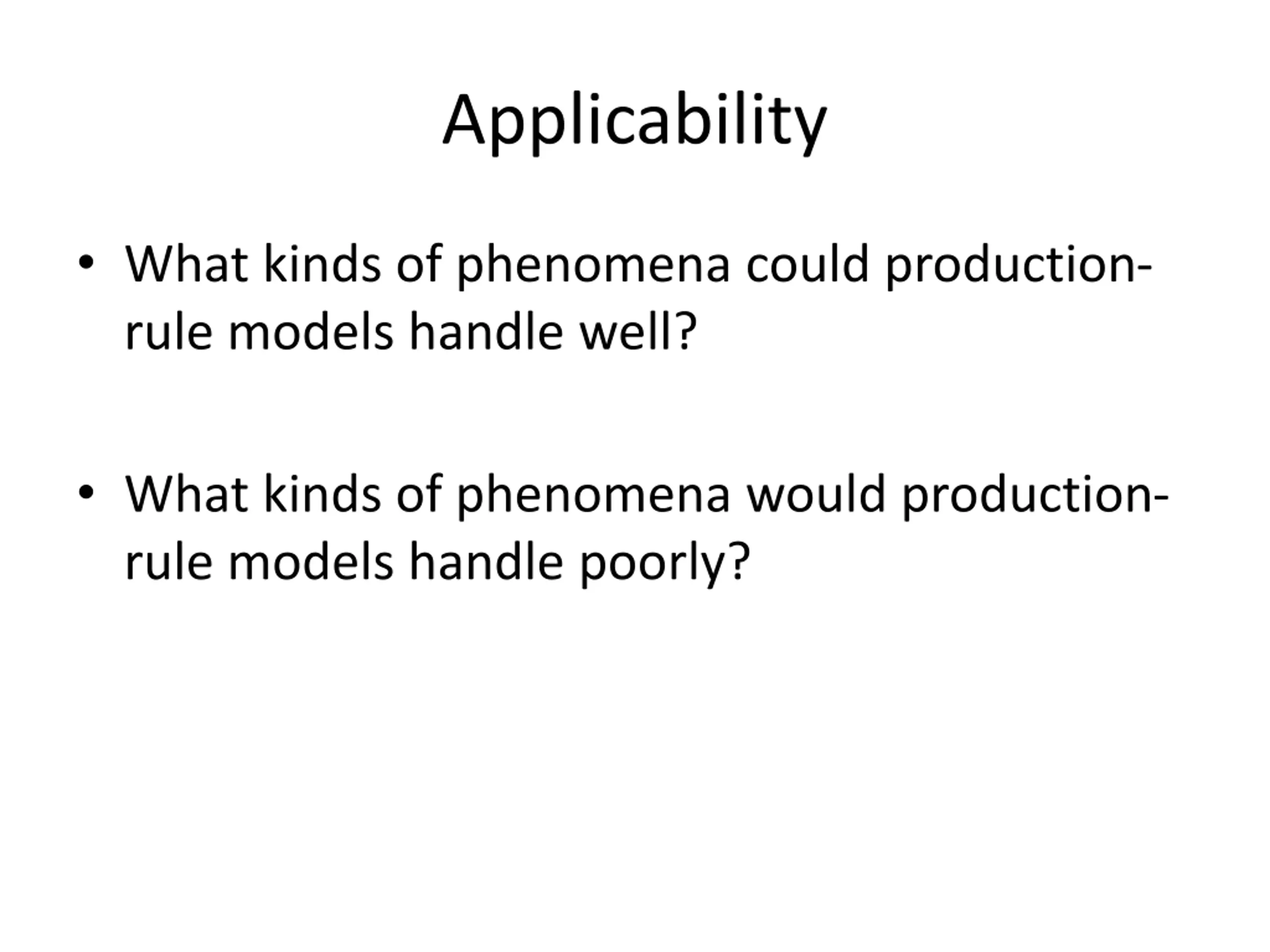 Applicability

• What kinds of phenomena could production-rule models handle well?

• What kinds of phenomena would production-rule models handle poorly?